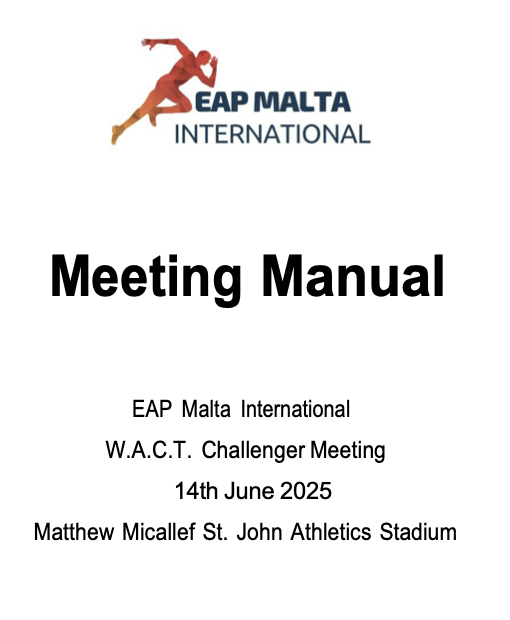 EAP MALTA
INTERNATIONAL

Meeting Manual

EAP Malta International

W.A.C.T. Challenger Meeting

14th June 2025

Matthew Micallef St. John Athletics Stadium